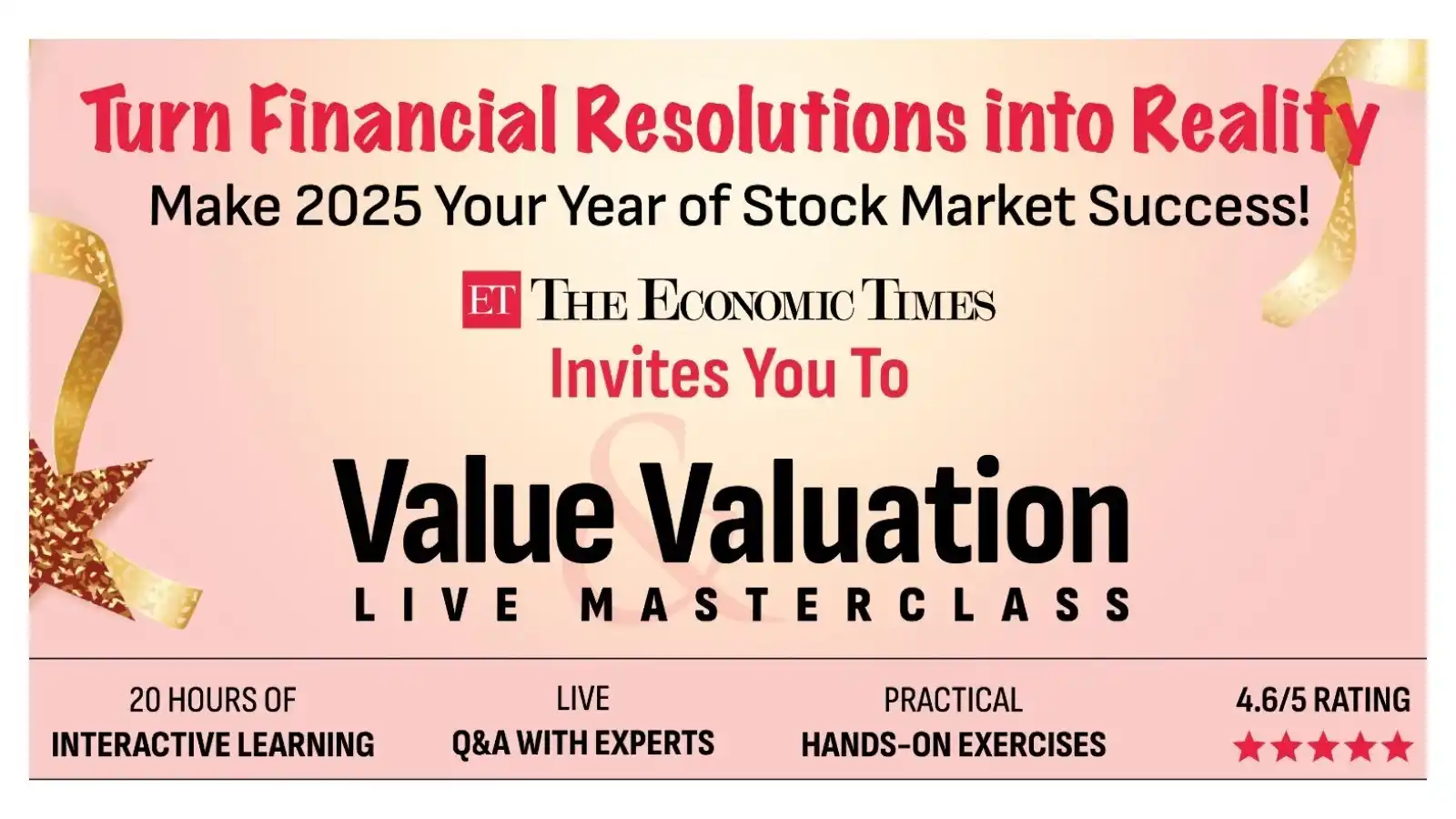 Turn Financial Resolutions into Reality
Make 2025 Your Year of Stock Market Success!

ET THE ECONOMIC TIMES
Invites You To

Value & Valuation
LIVE MASTERCLASS

20 HOURS OF INTERACTIVE LEARNING

LIVE Q&A WITH EXPERTS

PRACTICAL HANDS-ON EXERCISES

4.6/5 RATING
★★★★★